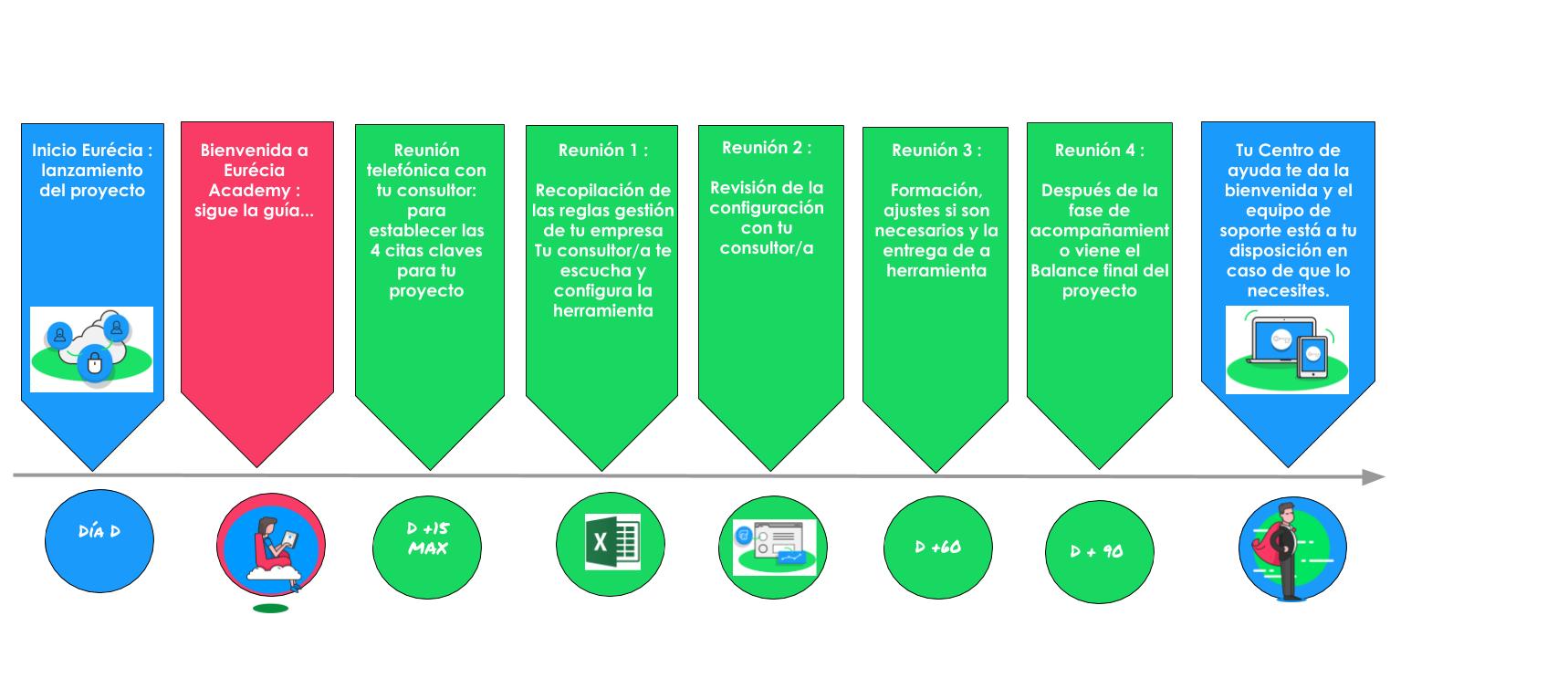 Inicio Eurécia : lanzamiento del proyecto

Bienvenida a Eurécia Academy : sigue la guía...

Reunión telefónica con tu consultor: para establecer las 4 citas claves para tu proyecto

Reunión 1 :

Recopilación de las reglas gestión de tu empresa Tu consultor/a te escucha y configura la herramienta

Reunión 2 :

Revisión de la configuración con tu consultor/a

Reunión 3 :

Formación, ajustes si son necesarios y la entrega de a herramienta

Reunión 4 :

Después de la fase de acompañamiento viene el Balance final del proyecto

Tu Centro de ayuda te da la bienvenida y el equipo de soporte está a tu disposición en caso de que lo necesites.

DÍA D

D +15 MAX

X

D +60

D + 90